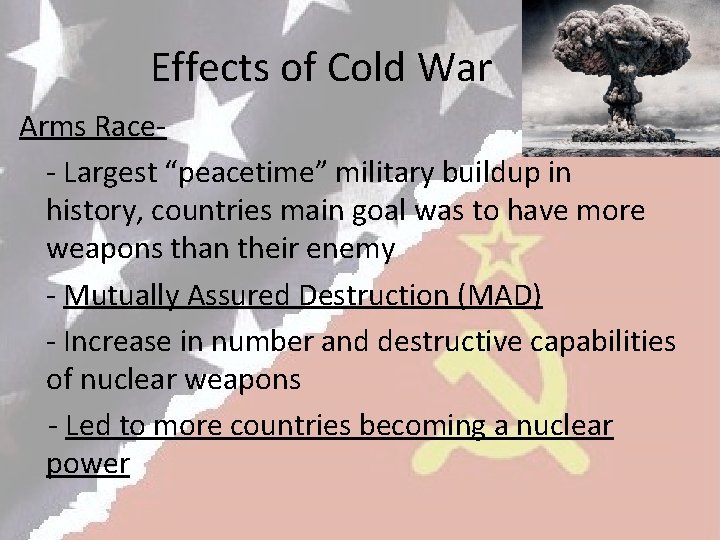 Effects of Cold War

Arms Race-

- Largest “peacetime” military buildup in history, countries main goal was to have more weapons than their enemy

- Mutually Assured Destruction (MAD)

- Increase in number and destructive capabilities of nuclear weapons

- Led to more countries becoming a nuclear power